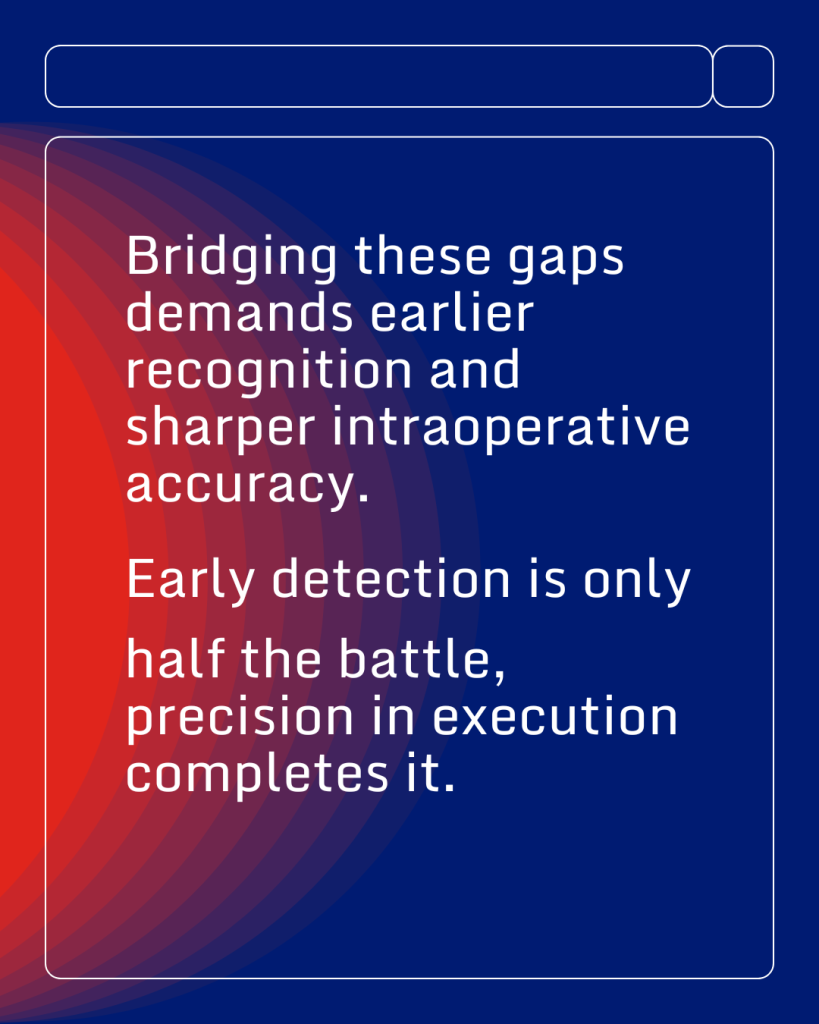 Bridging these gaps demands earlier recognition and sharper intraoperative accuracy.

Early detection is only

half the battle, precision in execution completes it.